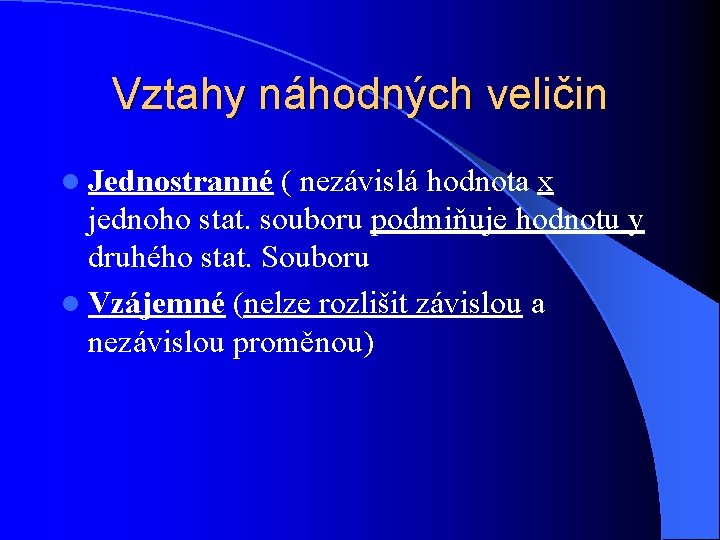 Vztahy náhodných veličin

Jednostranné ( nezávislá hodnota x jednoho stat. souboru podmiňuje hodnotu y druhého stat. Souboru

Vzájemné (nelze rozlišit závislou a nezávislou proměnou)